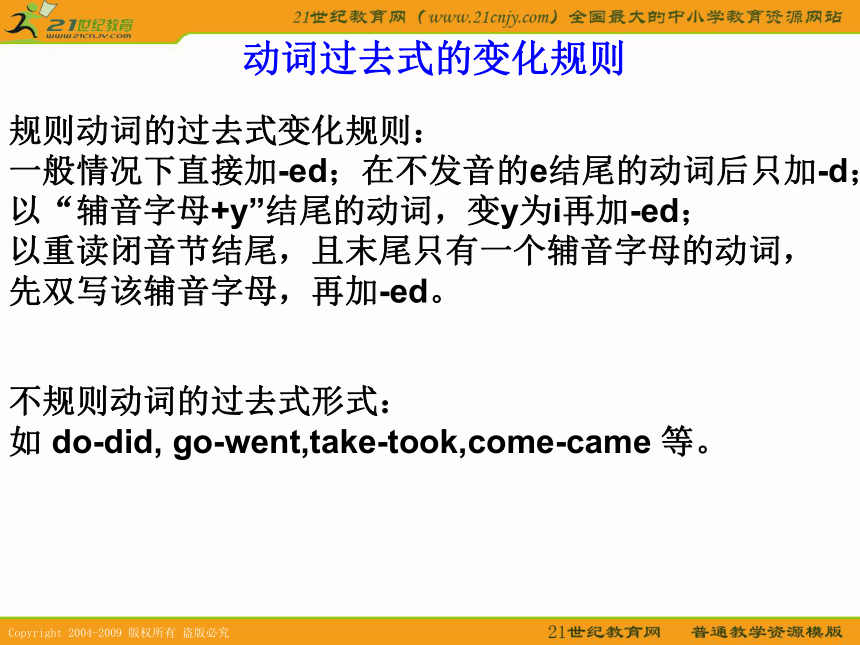 21世纪教育
www.21cnjy.com

21世纪教育网（www.21cnjy.com）全国最大的中小学教育资源网站

动词过去式的变化规则

规则动词的过去式变化规则：
一般情况下直接加-ed；在不发音的e结尾的动词后只加-d；
以“辅音字母+y”结尾的动词，变y为i再加-ed；
以重读闭音节结尾，且末尾只有一个辅音字母的动词，
先双写该辅音字母，再加-ed。

不规则动词的过去式形式：
如 do-did, go-went,take-took,come-came 等。

Copyright 2004-2009 版权所有 盗版必究

21世纪教育网　普通教学资源模版